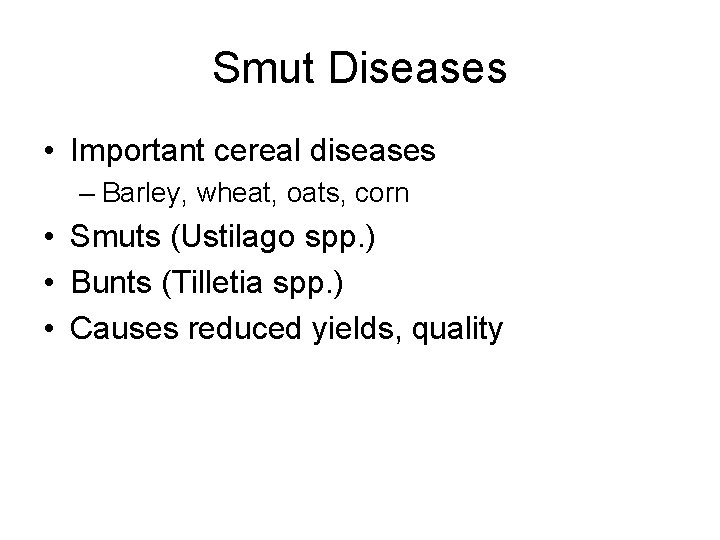 Smut Diseases

• Important cereal diseases
  – Barley, wheat, oats, corn
• Smuts (Ustilago spp.)
• Bunts (Tilletia spp.)
• Causes reduced yields, quality